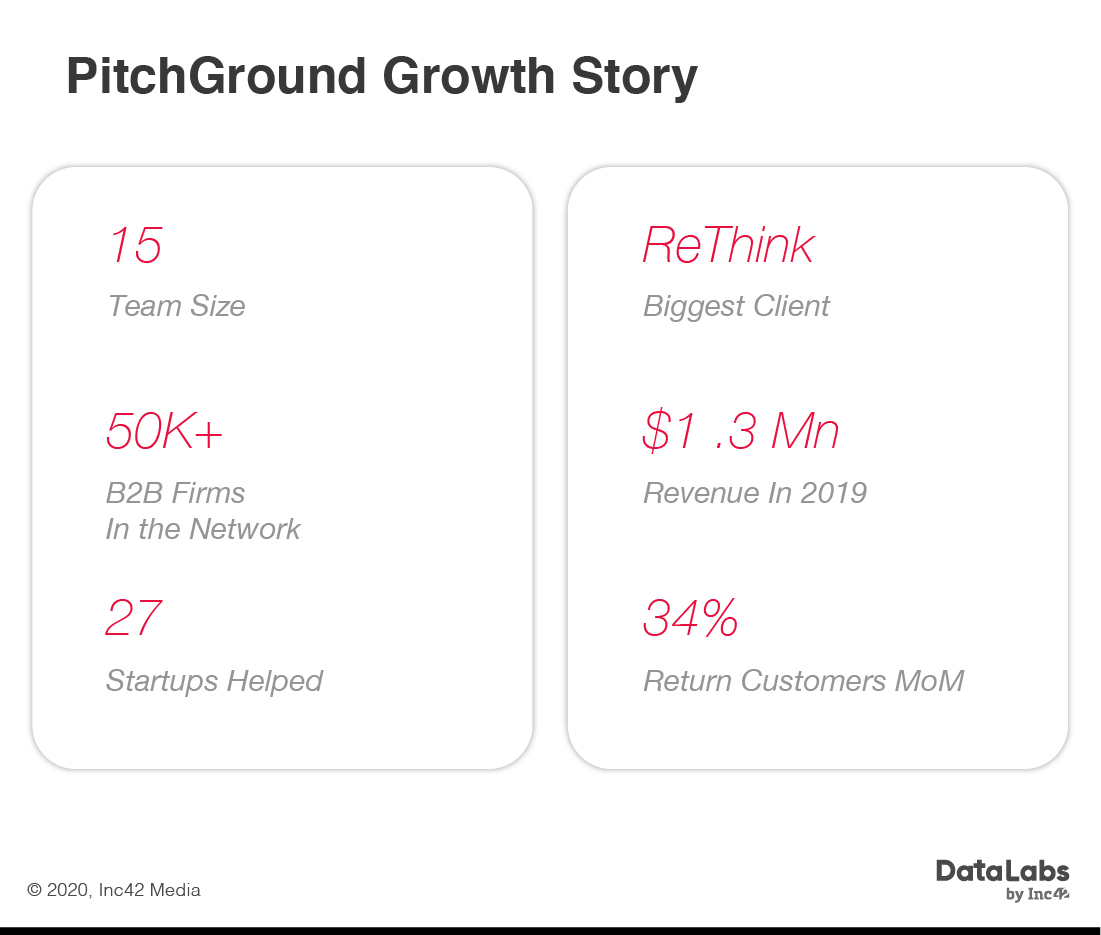 PitchGround Growth Story

15

Team Size

50K+

B2B Firms
In the Network

27

Startups Helped

ReThink

Biggest Client

$1 .3 Mn

Revenue In 2019

34%

Return Customers MoM

© 2020, Inc42 Media

DataLabs
by Inc42